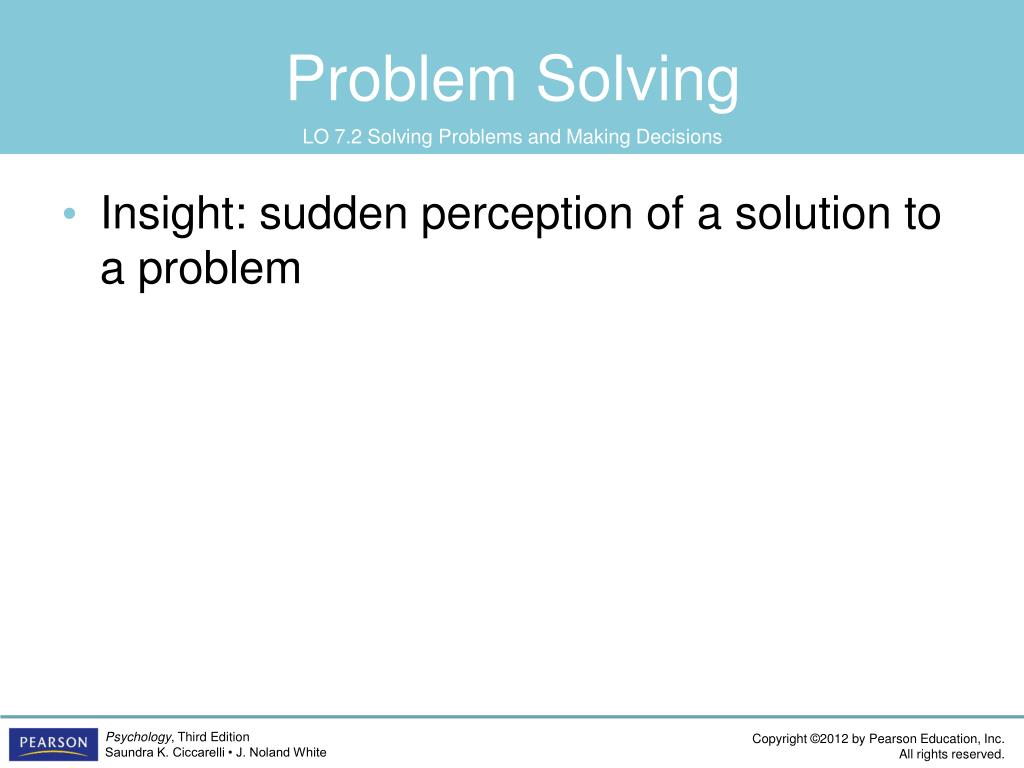 Problem Solving

LO 7.2 Solving Problems and Making Decisions

• Insight: sudden perception of a solution to a problem

PEARSON

Psychology, Third Edition
Saundra K. Ciccarelli • J. Noland White

Copyright ©2012 by Pearson Education, Inc.
All rights reserved.